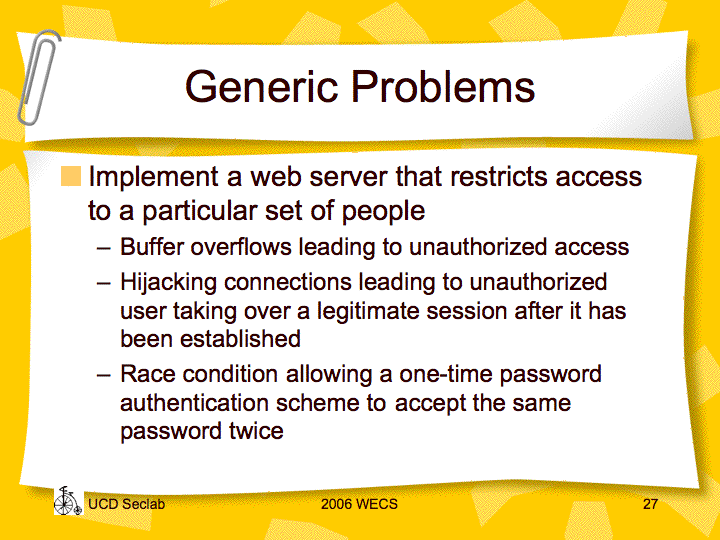 Generic Problems

Implement a web server that restricts access to a particular set of people

– Buffer overflows leading to unauthorized access

– Hijacking connections leading to unauthorized user taking over a legitimate session after it has been established

– Race condition allowing a one-time password authentication scheme to accept the same password twice

UCD Seclab 2006 WECS 27